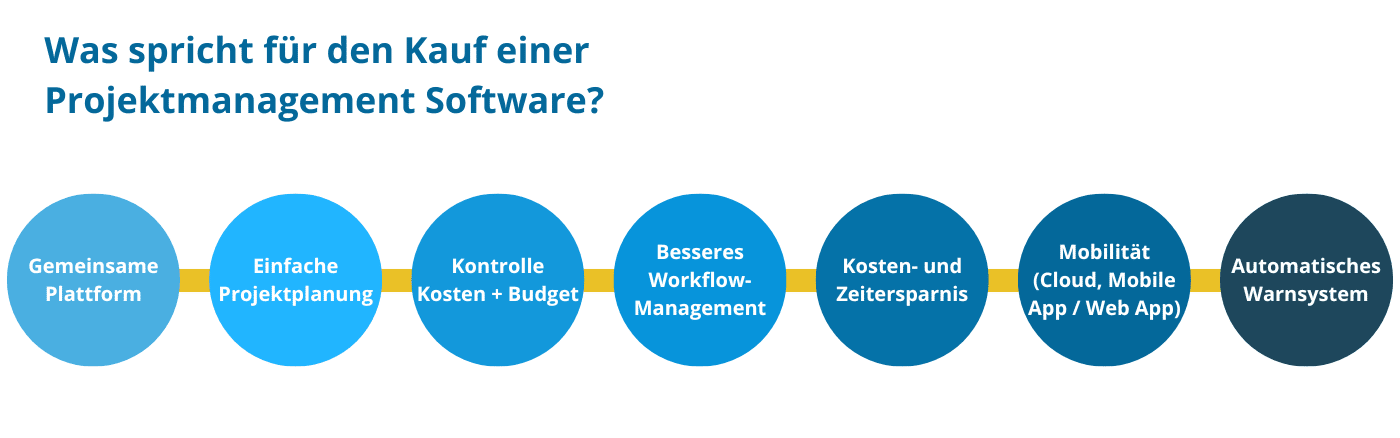 Was spricht für den Kauf einer Projektmanagement Software?

Gemeinsame Plattform

Einfache Projektplanung

Kontrolle Kosten + Budget

Besseres Workflow-Management

Kosten- und Zeitersparnis

Mobilität (Cloud, Mobile App / Web App)

Automatisches Warnsystem